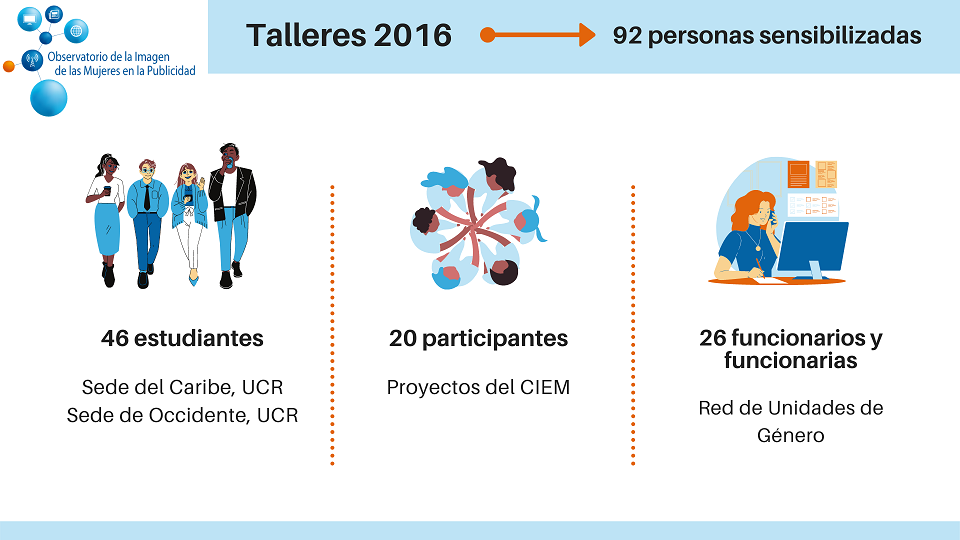 Observatorio de la Imagen de las Mujeres en la Publicidad

Talleres 2016

92 personas sensibilizadas

46 estudiantes

Sede del Caribe, UCR
Sede de Occidente, UCR

20 participantes

Proyectos del CIEM

26 funcionarios y funcionarias

Red de Unidades de Género